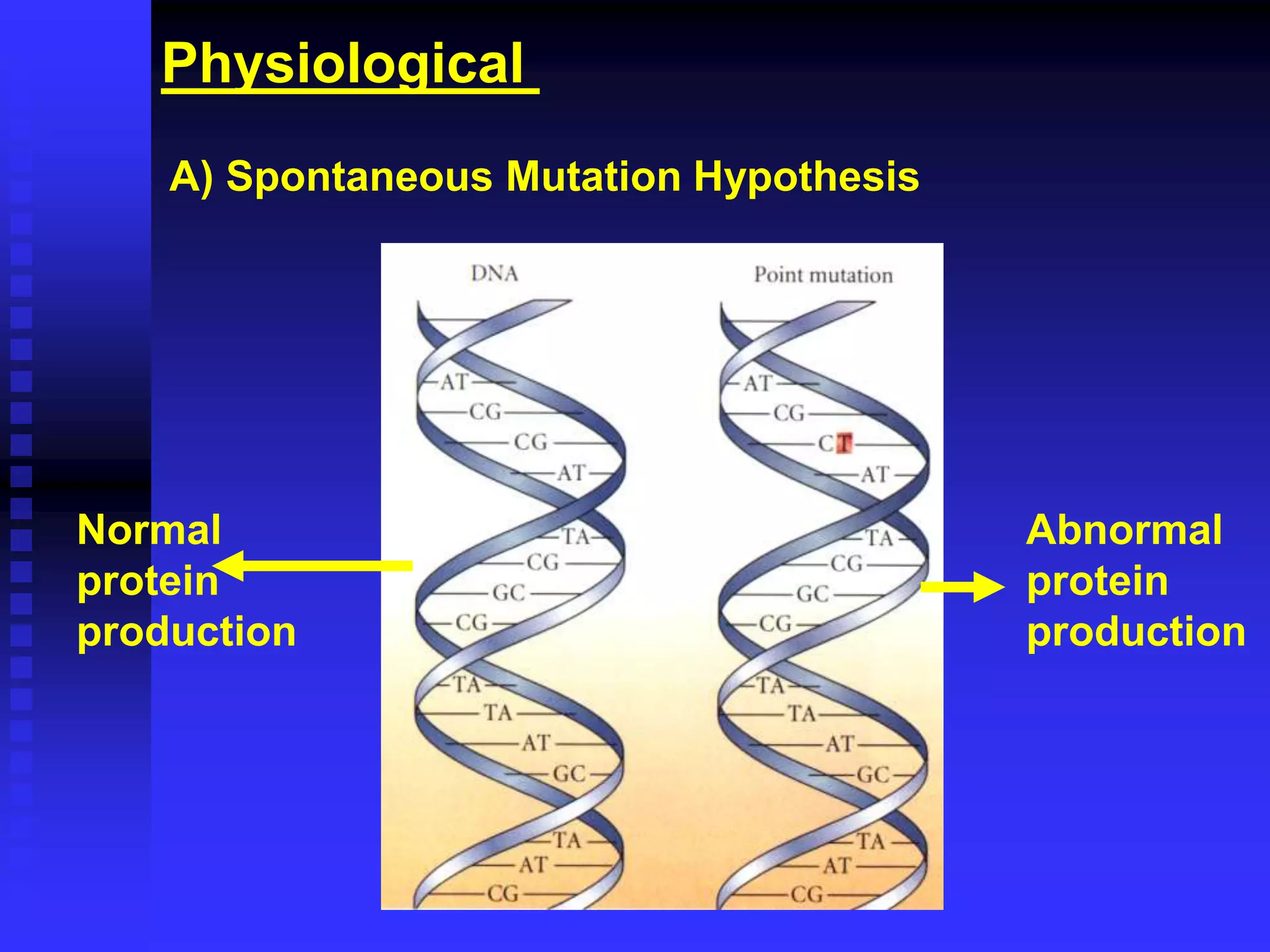 Physiological

A) Spontaneous Mutation Hypothesis

DNA

AT
CG
CG
AT
TA
CG
GC
CG
TA
TA
AT
GC
TA
AT
CG

Point mutation

AT
CG
CT
AT
TA
CG
GC
CG
TA
TA
AT
GC
TA
AT
CG

Normal protein production

Abnormal protein production